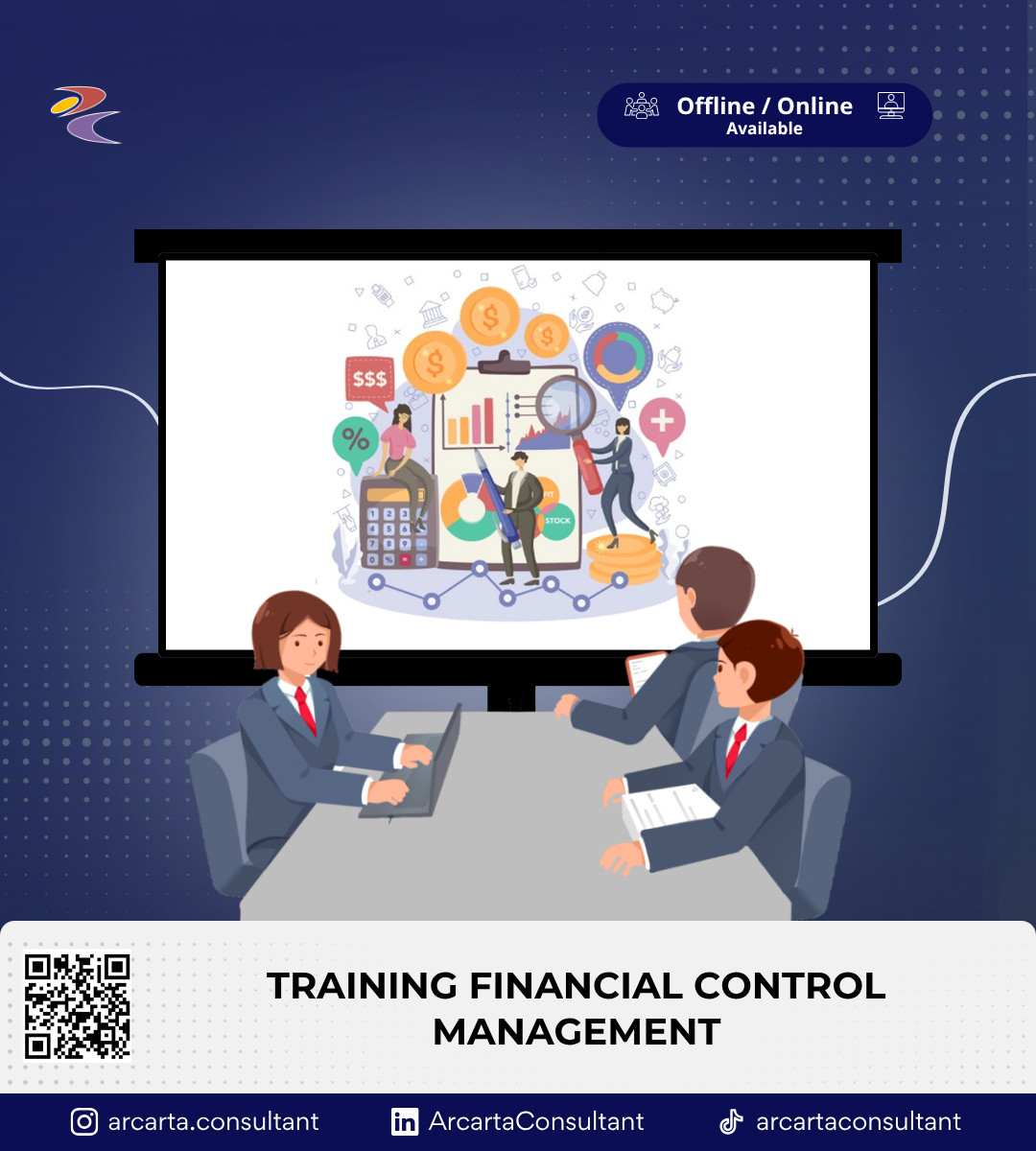 Offline / Online
Available

$$$

%

STOCK

TRAINING FINANCIAL CONTROL MANAGEMENT

arcarta.consultant
ArcartaConsultant
arcartaconsultant